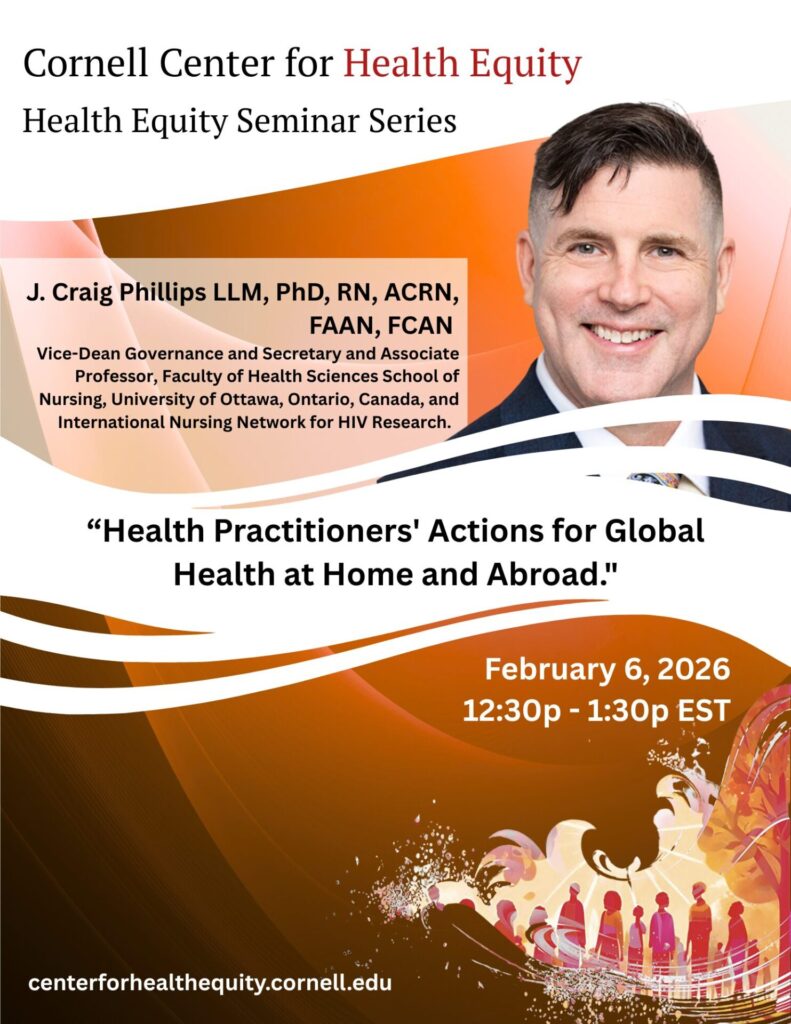 Cornell Center for Health Equity

Health Equity Seminar Series

J. Craig Phillips LLM, PhD, RN, ACRN, FAAN, FCAN

Vice-Dean Governance and Secretary and Associate Professor, Faculty of Health Sciences School of Nursing, University of Ottawa, Ontario, Canada, and International Nursing Network for HIV Research.

“Health Practitioners' Actions for Global Health at Home and Abroad."

February 6, 2026
12:30p - 1:30p EST

centerforhealthequity.cornell.edu